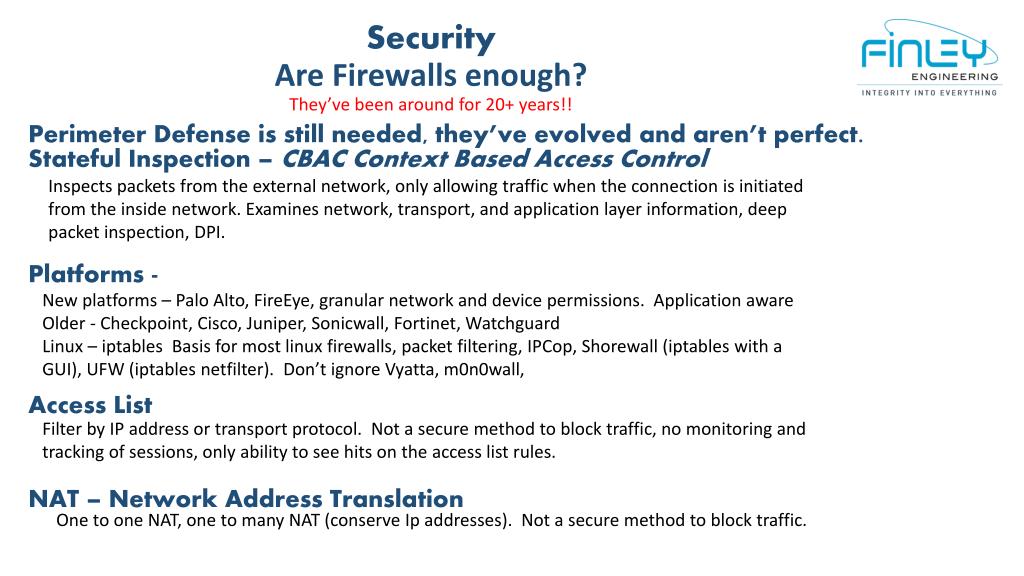 Security
Are Firewalls enough?
They've been around for 20+ years!!

FINLEY
ENGINEERING
INTEGRITY INTO EVERYTHING

Perimeter Defense is still needed, they've evolved and aren't perfect.
Stateful Inspection – CBAC Context Based Access Control
Inspects packets from the external network, only allowing traffic when the connection is initiated from the inside network. Examines network, transport, and application layer information, deep packet inspection, DPI.

Platforms -
New platforms – Palo Alto, FireEye, granular network and device permissions. Application aware
Older - Checkpoint, Cisco, Juniper, Sonicwall, Fortinet, Watchguard
Linux – iptables Basis for most linux firewalls, packet filtering, IPCop, Shorewall (iptables with a GUI), UFW (iptables netfilter). Don't ignore Vyatta, m0n0wall,

Access List
Filter by IP address or transport protocol. Not a secure method to block traffic, no monitoring and tracking of sessions, only ability to see hits on the access list rules.

NAT – Network Address Translation
One to one NAT, one to many NAT (conserve Ip addresses). Not a secure method to block traffic.